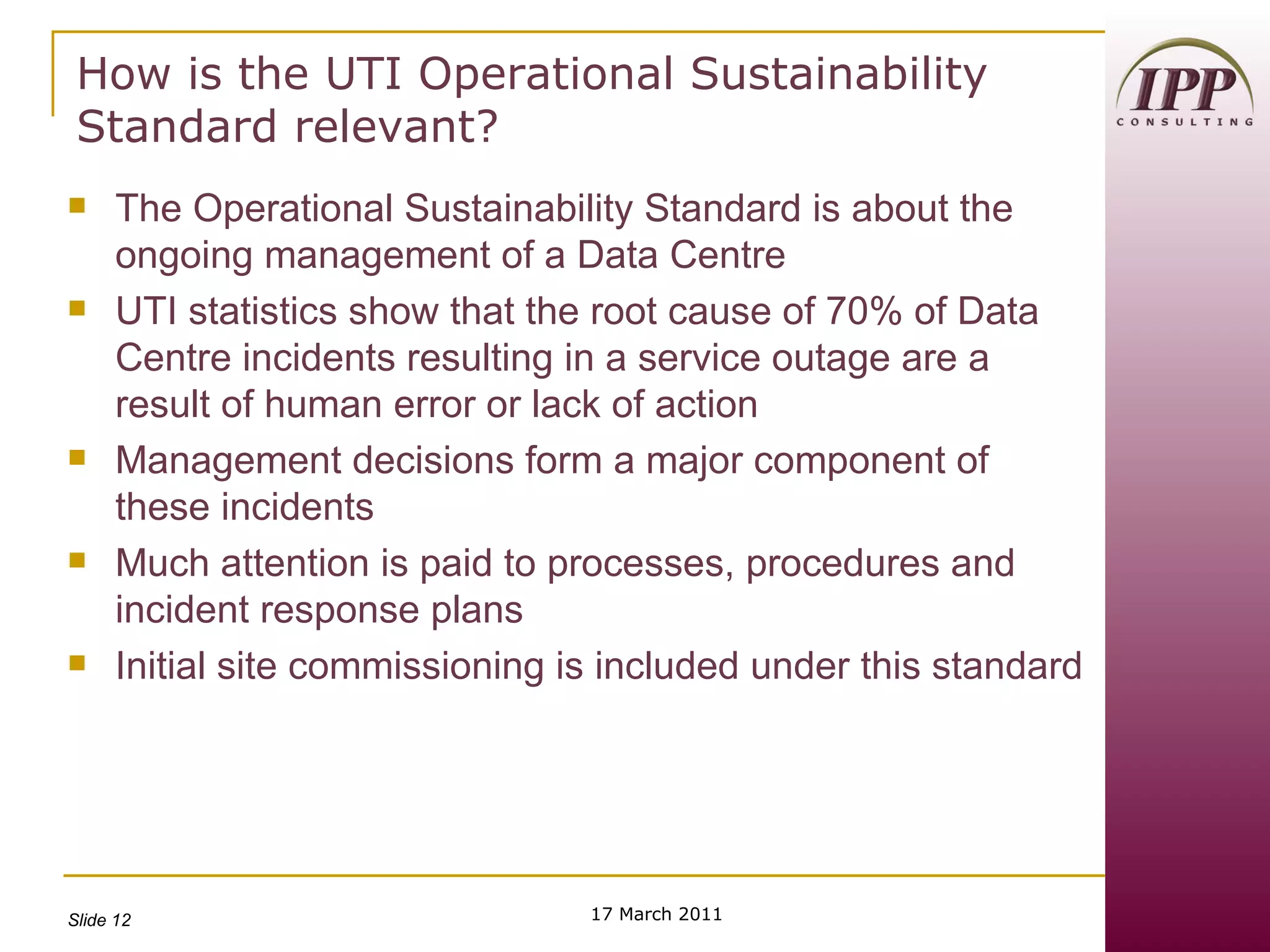 How is the UTI Operational Sustainability Standard relevant?

IPP
CONSULTING

- The Operational Sustainability Standard is about the ongoing management of a Data Centre
- UTI statistics show that the root cause of 70% of Data Centre incidents resulting in a service outage are a result of human error or lack of action
- Management decisions form a major component of these incidents
- Much attention is paid to processes, procedures and incident response plans
- Initial site commissioning is included under this standard

Slide 12

17 March 2011